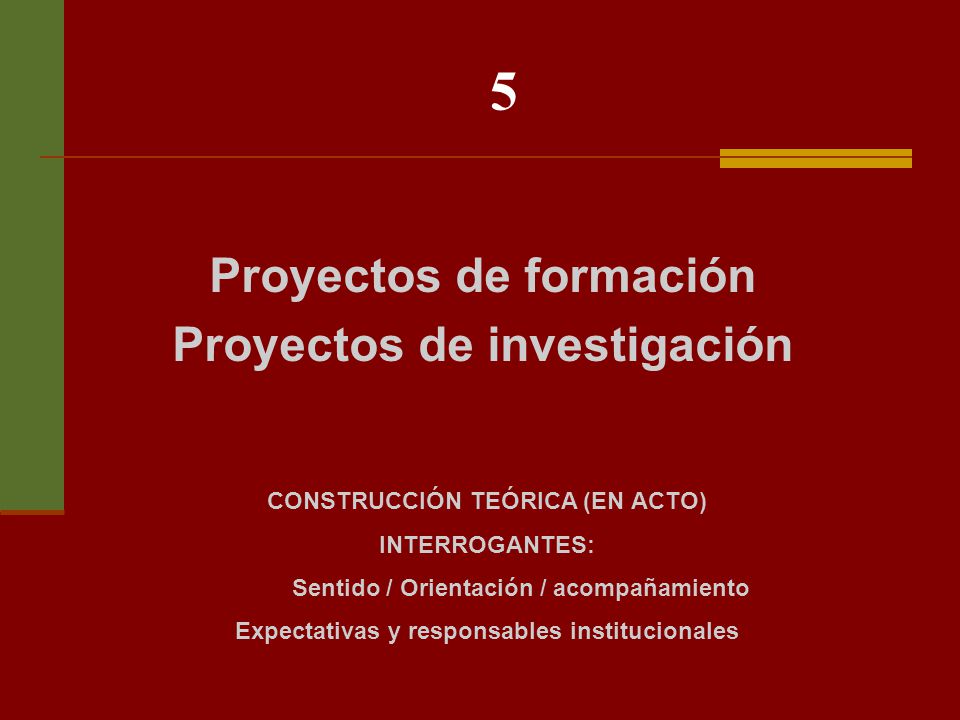 5

Proyectos de formación
Proyectos de investigación

CONSTRUCCIÓN TEÓRICA (EN ACTO)
INTERROGANTES:
Sentido / Orientación / acompañamiento
Expectativas y responsables institucionales